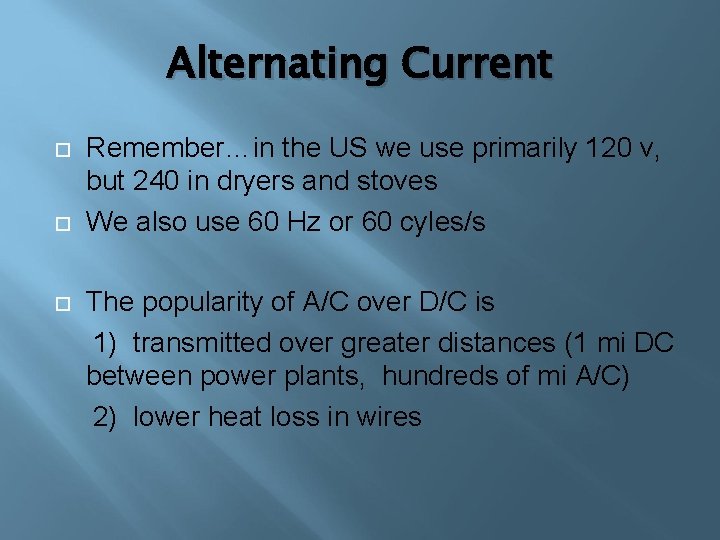 Alternating Current

Remember…in the US we use primarily 120 v, but 240 in dryers and stoves

We also use 60 Hz or 60 cyles/s

The popularity of A/C over D/C is

1) transmitted over greater distances (1 mi DC between power plants, hundreds of mi A/C)

2) lower heat loss in wires